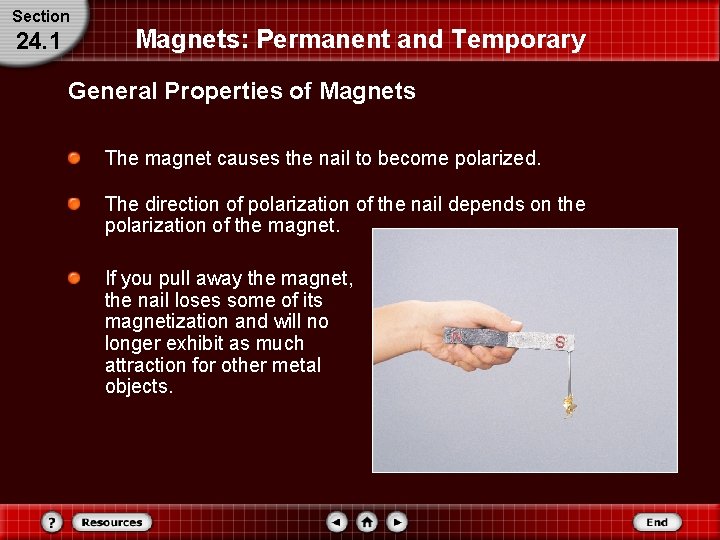 Section
24.1

Magnets: Permanent and Temporary

General Properties of Magnets

The magnet causes the nail to become polarized.

The direction of polarization of the nail depends on the polarization of the magnet.

If you pull away the magnet, the nail loses some of its magnetization and will no longer exhibit as much attraction for other metal objects.

N S

?
Resources
End